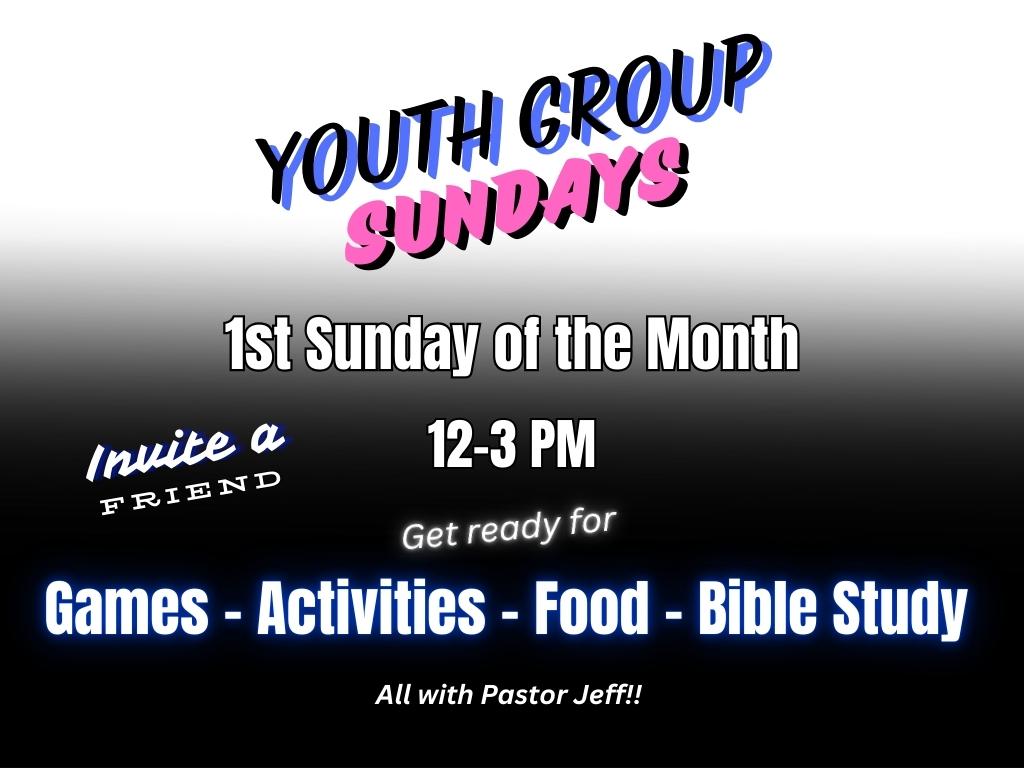 YOUTH GROUP
SUNDAYS

1st Sunday of the Month

Invite a
FRIEND

12-3 PM

Get ready for

Games - Activities - Food - Bible Study

All with Pastor Jeff!!